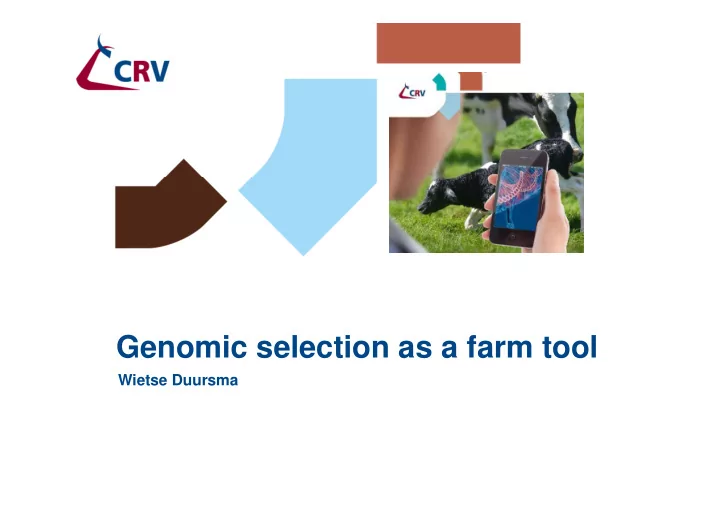 CRV

CRV

Genomic selection as a farm tool

Wietse Duursma